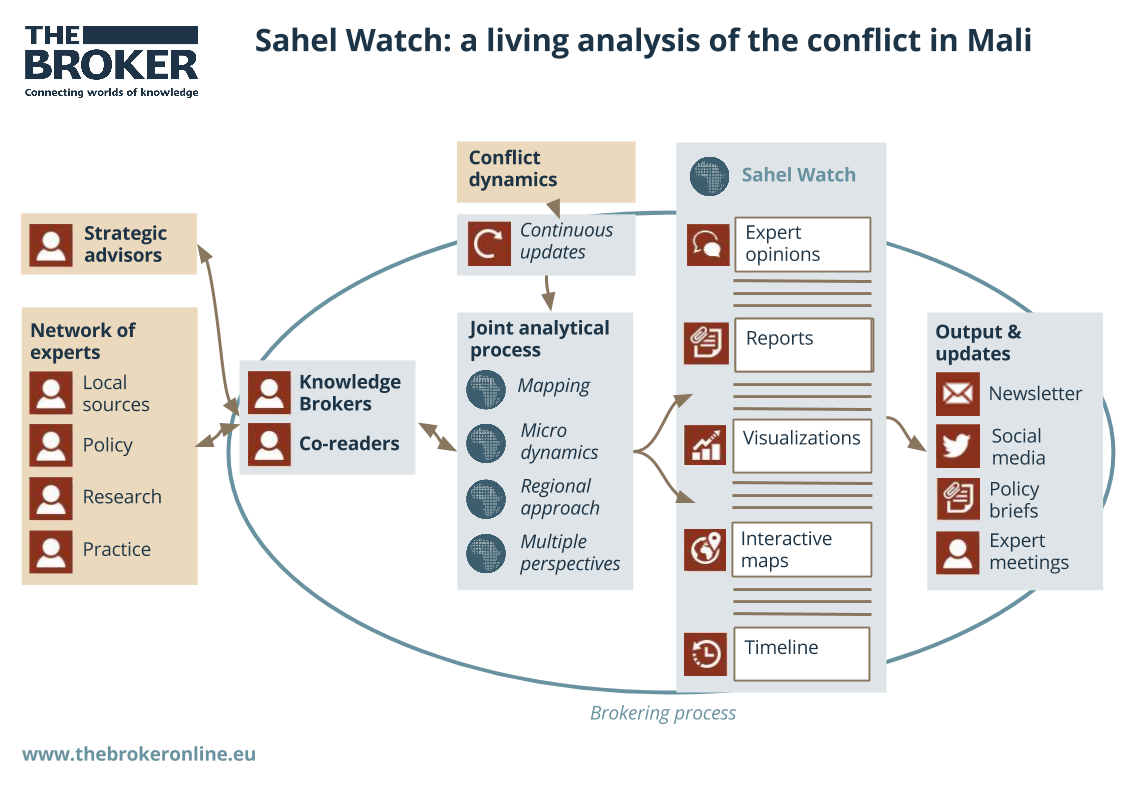 THE BROKER
Connecting worlds of knowledge

Sahel Watch: a living analysis of the conflict in Mali

Strategic advisors

Network of experts
Local sources
Policy
Research
Practice

Knowledge Brokers
Co-readers

Conflict dynamics

Continuous updates

Joint analytical process
Mapping
Micro dynamics
Regional approach
Multiple perspectives

Sahel Watch
Expert opinions
Reports
Visualizations
Interactive maps
Timeline

Output & updates
Newsletter
Social media
Policy briefs
Expert meetings

Brokering process

www.thebrokeronline.eu